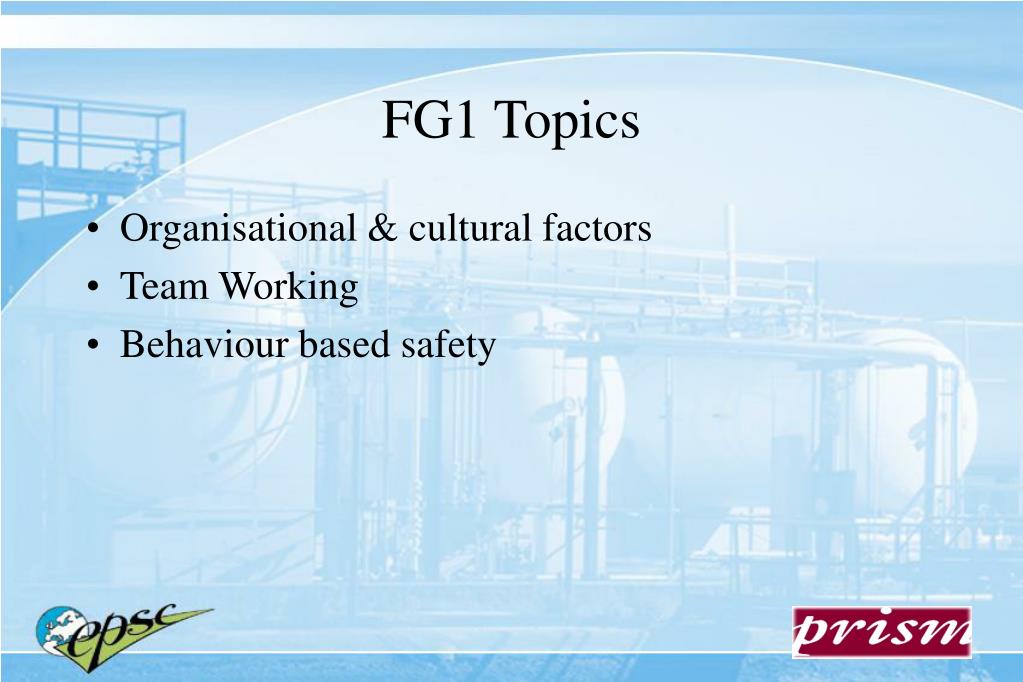 FG1 Topics

• Organisational & cultural factors
• Team Working
• Behaviour based safety

epsc

prism